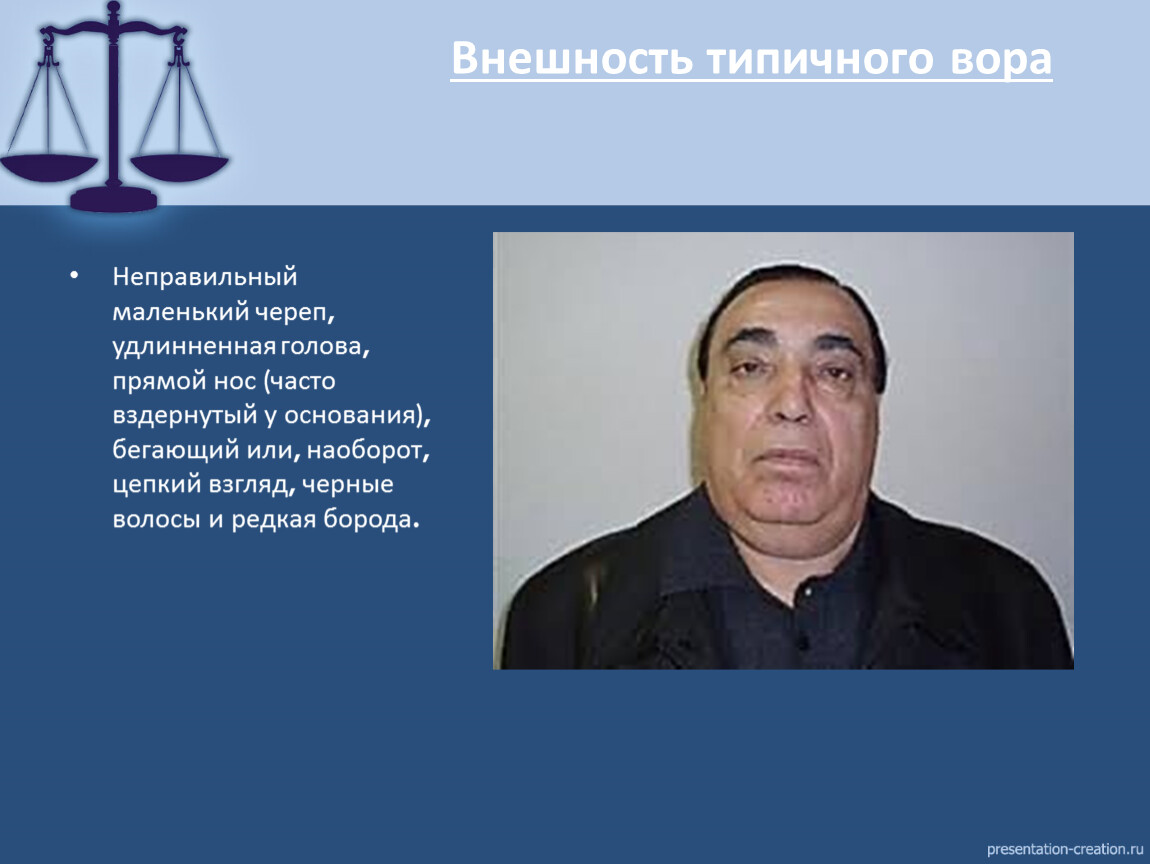 Внешность типичного вора

• Неправильный маленький череп, удлинненная голова, прямой нос (часто вздернутый у основания), бегающий или, наоборот, цепкий взгляд, черные волосы и редкая борода.

presentation-creation.ru